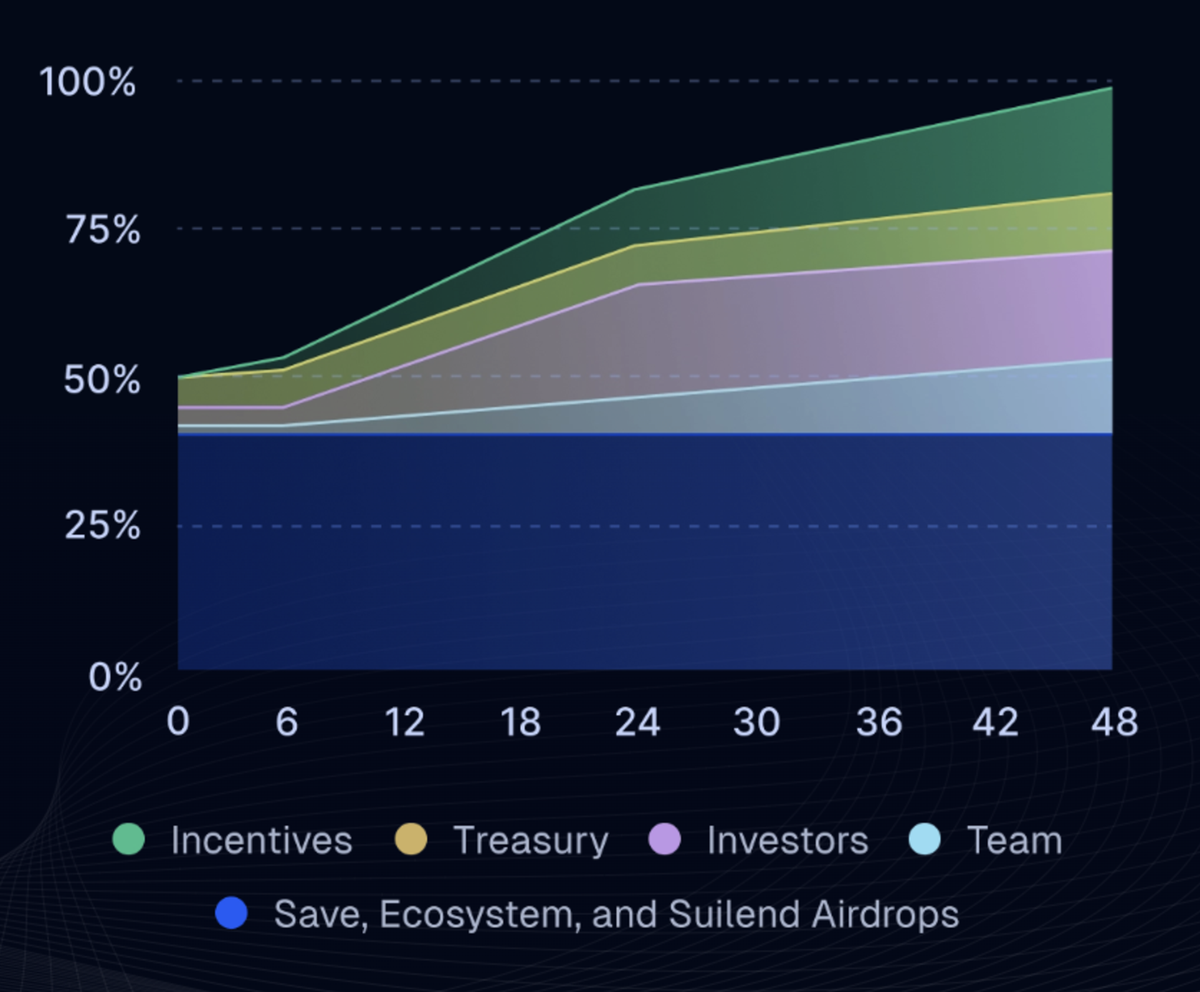 100%
75%
50%
25%
0%
0 6 12 18 24 30 36 42 48

Incentives Treasury Investors Team
Save, Ecosystem, and Suilend Airdrops